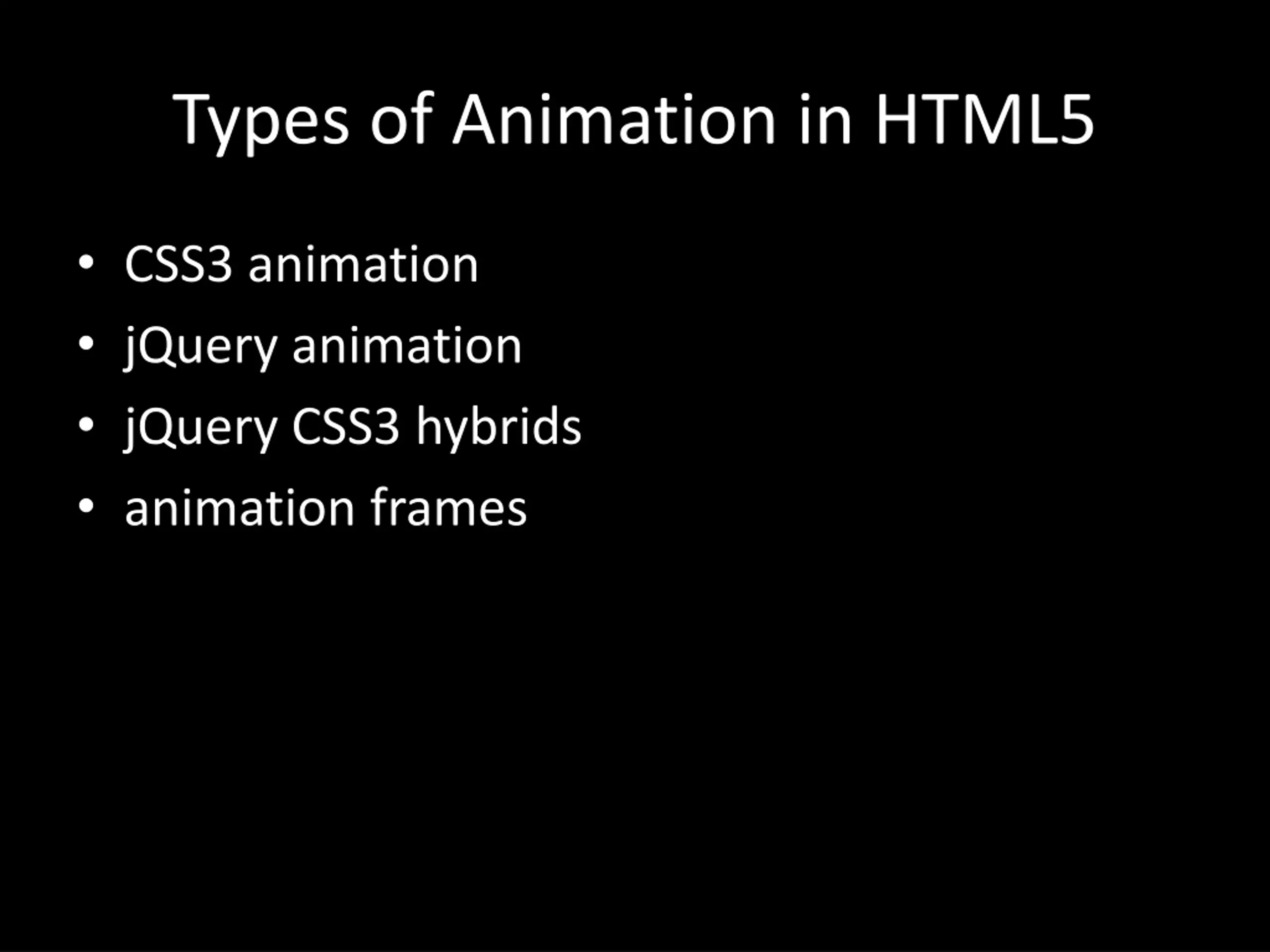 Types of Animation in HTML5

• CSS3 animation
• jQuery animation
• jQuery CSS3 hybrids
• animation frames